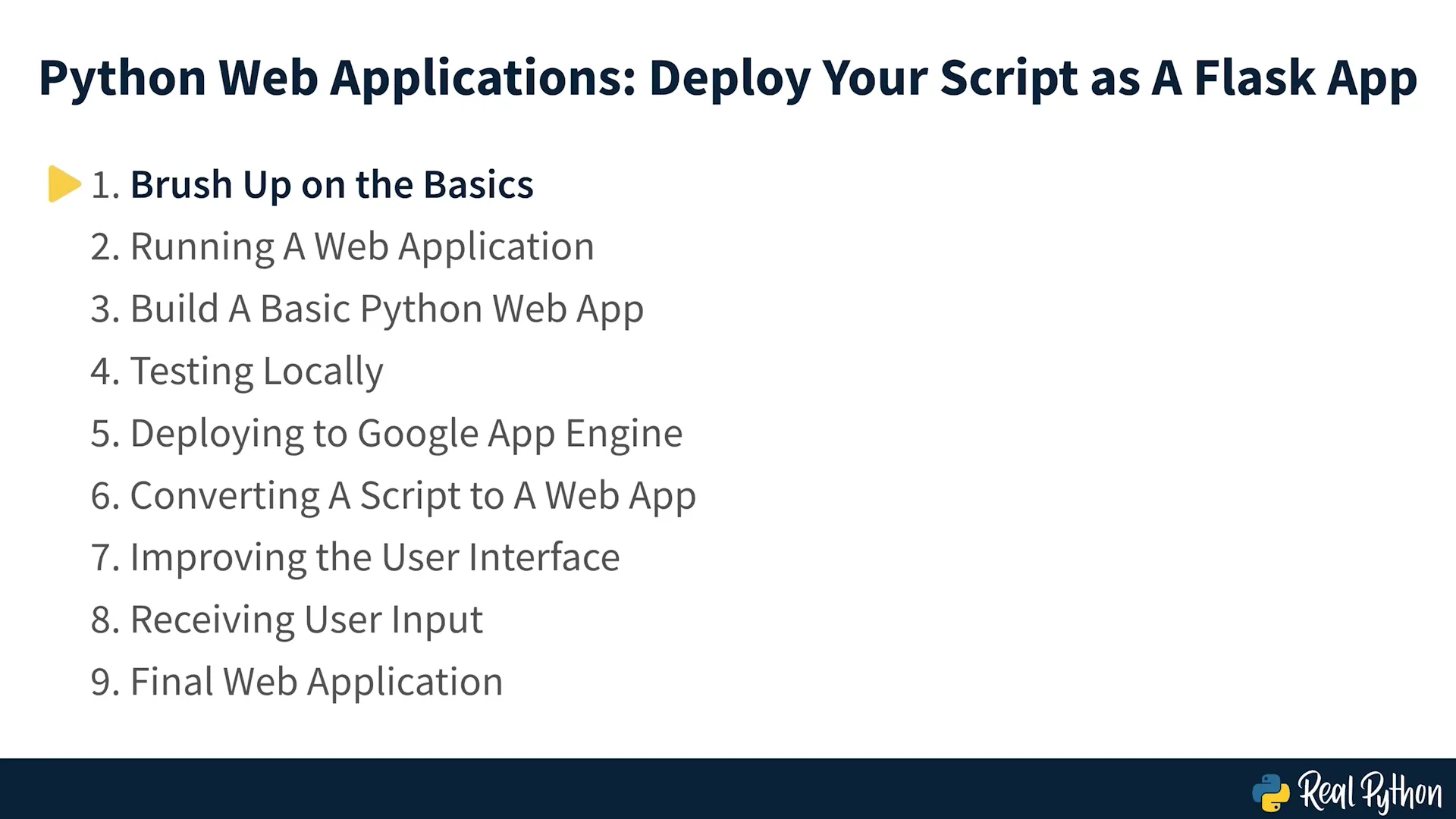 Python Web Applications: Deploy Your Script as A Flask App

1. Brush Up on the Basics
2. Running A Web Application
3. Build A Basic Python Web App
4. Testing Locally
5. Deploying to Google App Engine
6. Converting A Script to A Web App
7. Improving the User Interface
8. Receiving User Input
9. Final Web Application

Real Python